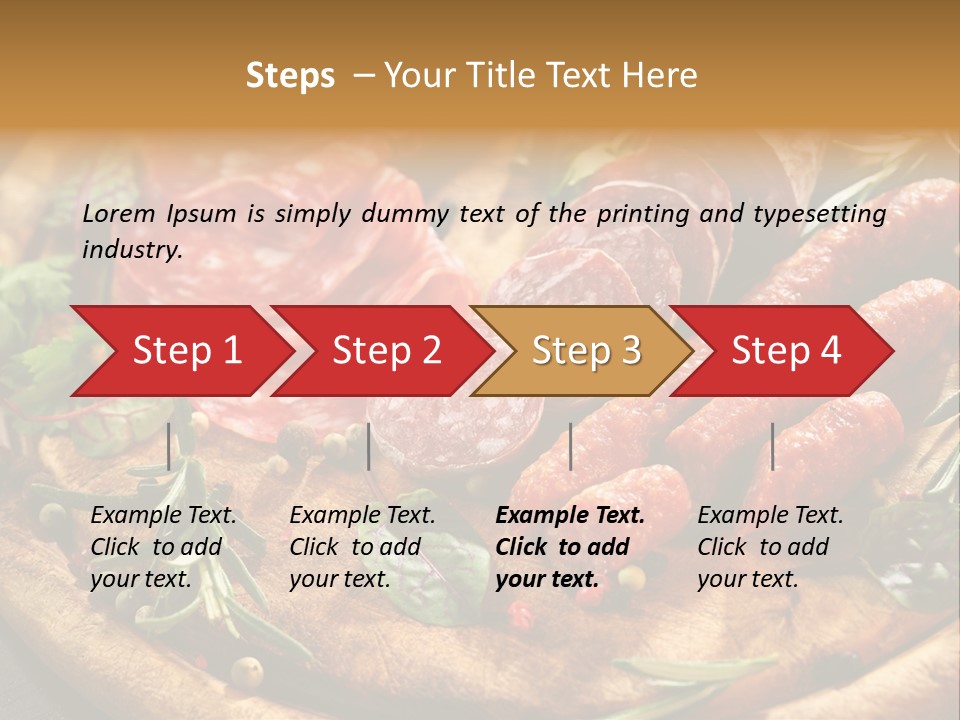 Steps – Your Title Text Here

Lorem Ipsum is simply dummy text of the printing and typesetting industry.

Step 1

Step 2

Step 3

Step 4

Example Text. Click to add your text.

Example Text. Click to add your text.

Example Text. Click to add your text.

Example Text. Click to add your text.